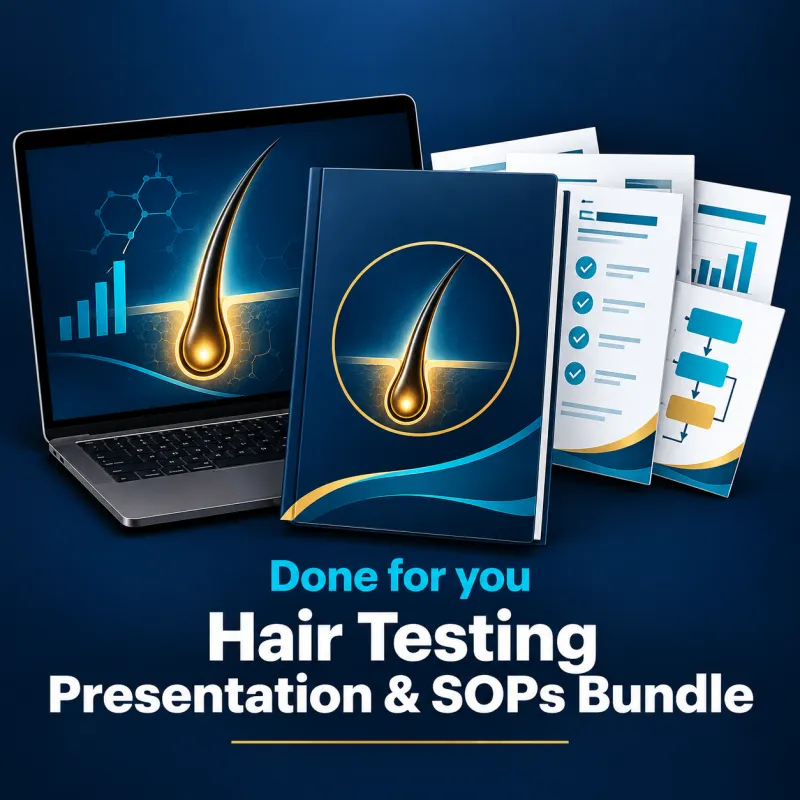 Done for you
Hair Testing
Presentation & SOPs Bundle